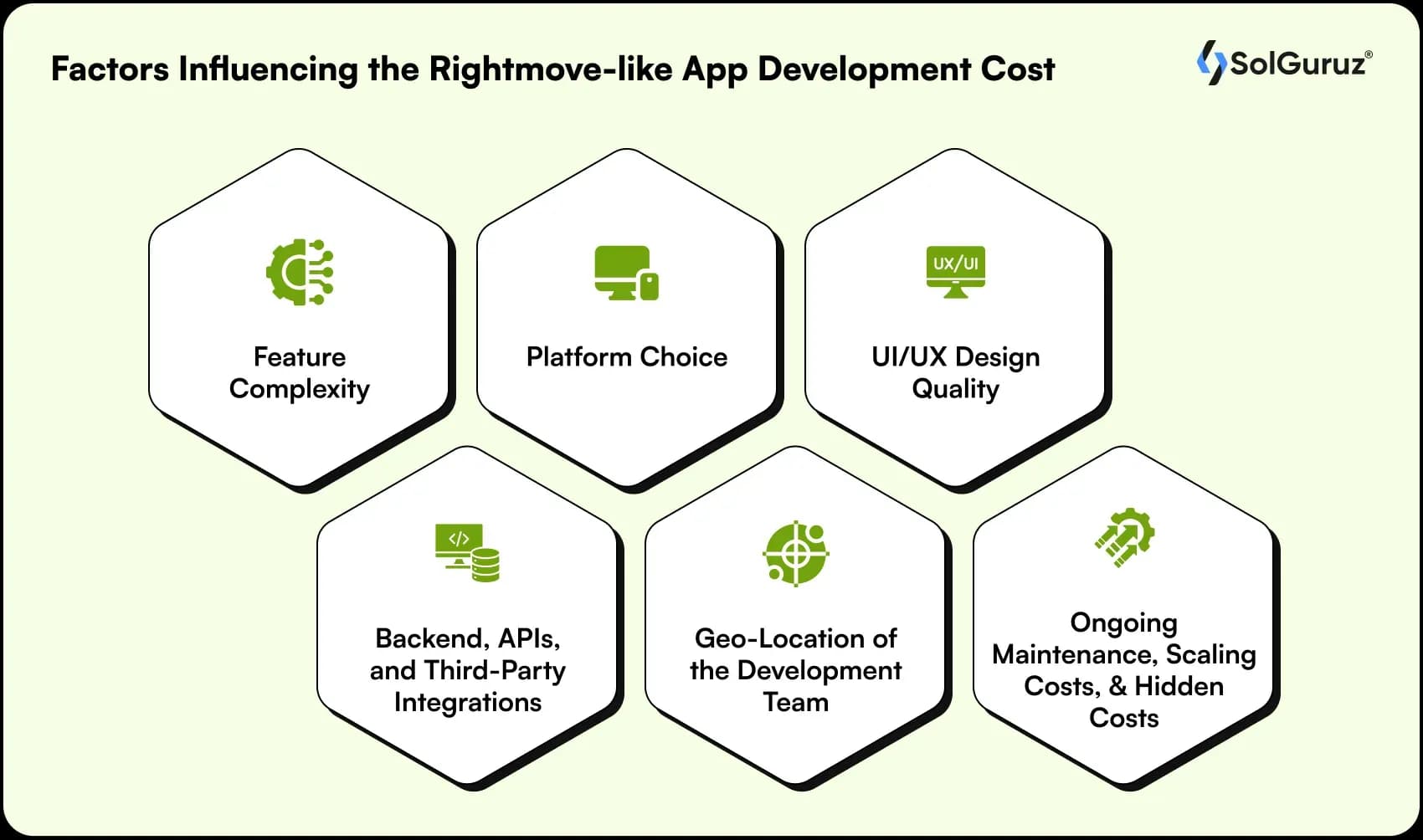 Factors Influencing the Rightmove-like App Development Cost

SolGuruz®

Feature Complexity

Platform Choice

UX/UI

UI/UX Design Quality

</>

Backend, APIs, and Third-Party Integrations

Geo-Location of the Development Team

Ongoing Maintenance, Scaling Costs, & Hidden Costs